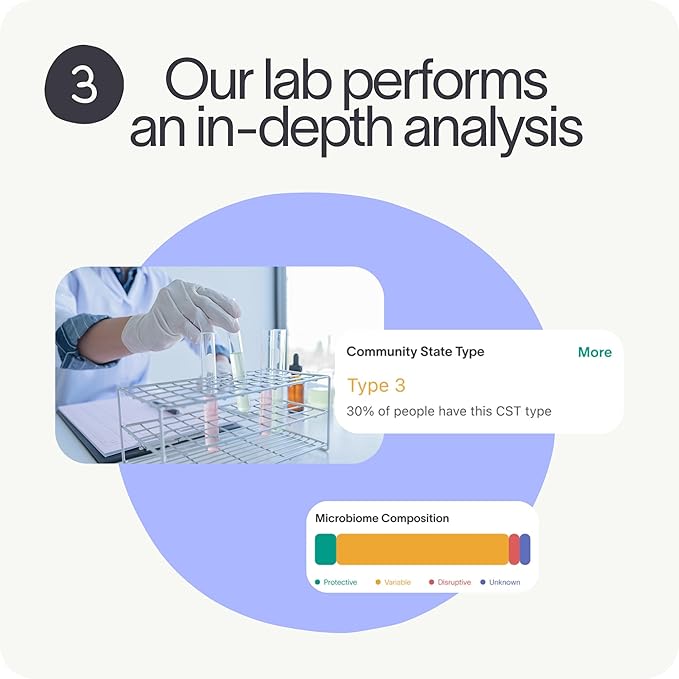 3 Our lab performs an in-depth analysis

Community State Type
More
Type 3
30% of people have this CST type

Microbiome Composition
Protective
Variable
Disruptive
Unknown